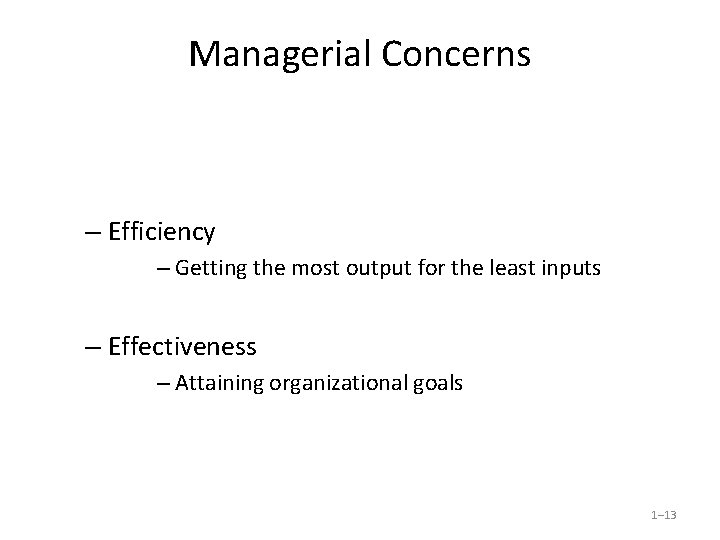 Managerial Concerns

– Efficiency

– Getting the most output for the least inputs

– Effectiveness

– Attaining organizational goals

1–13